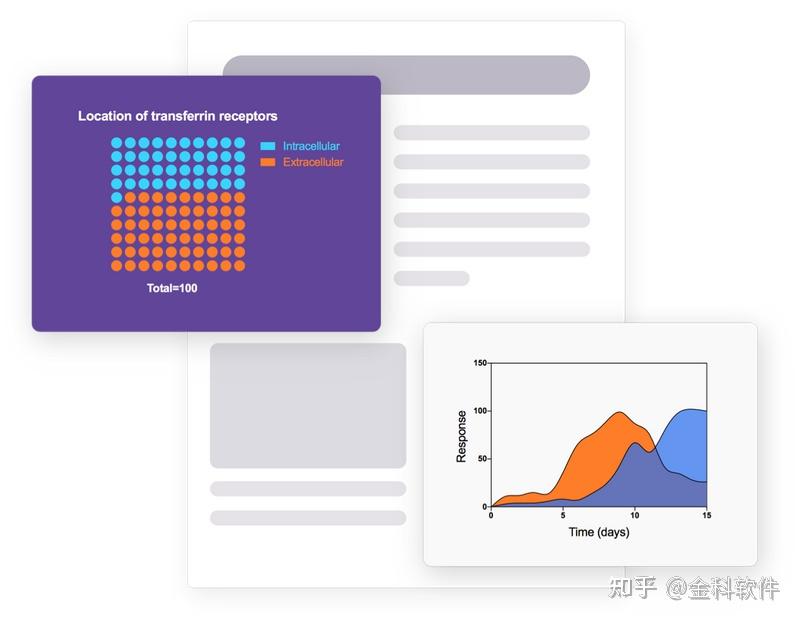 Location of transferrin receptors

Intracellular
Extracellular

Total=100

150
100
50
0
Response
0
5
10
15
Time (days)

知乎 @金科软件